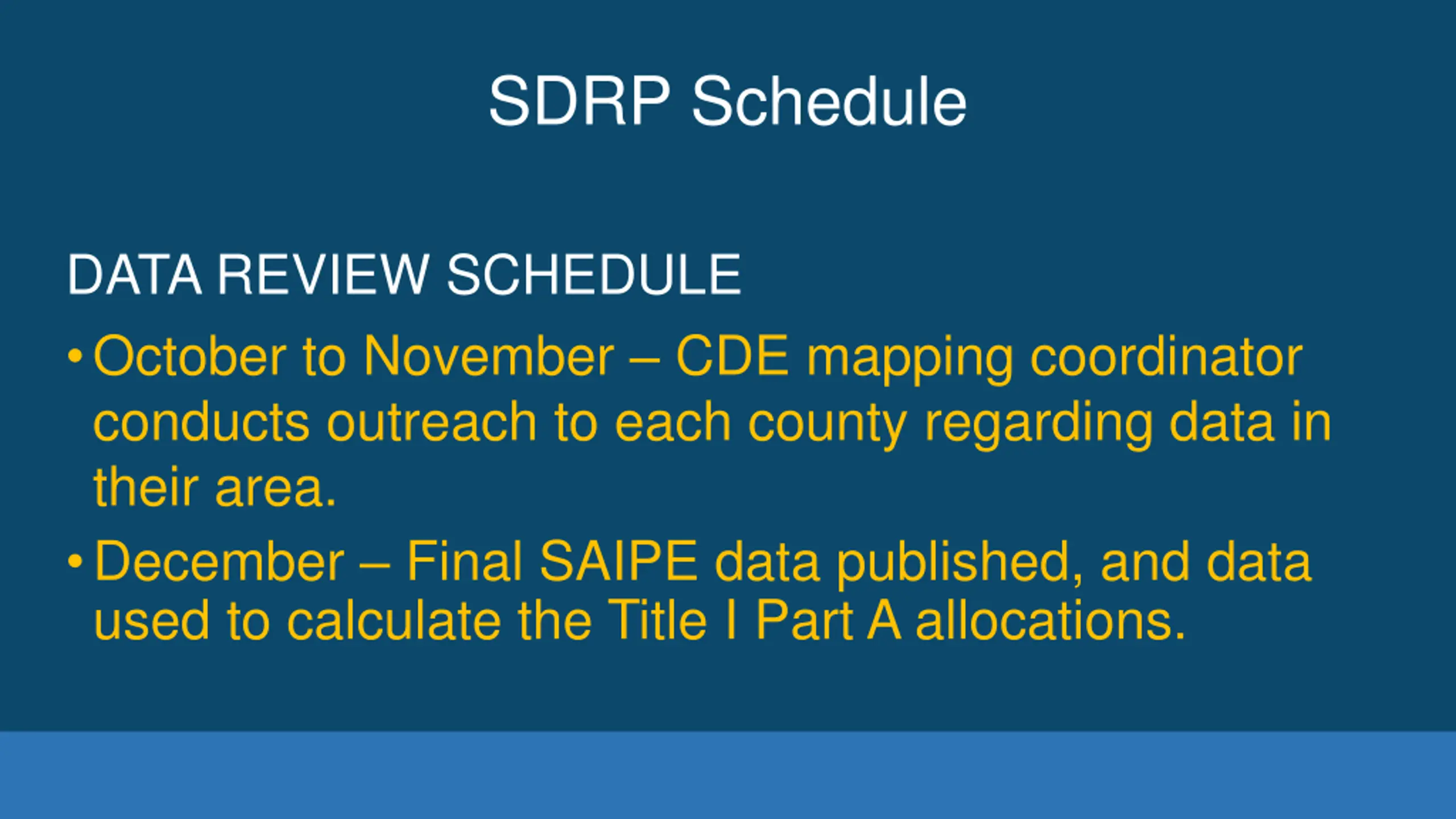 SDRP Schedule

DATA REVIEW SCHEDULE

• October to November – CDE mapping coordinator conducts outreach to each county regarding data in their area.

• December – Final SAIPE data published, and data used to calculate the Title I Part A allocations.